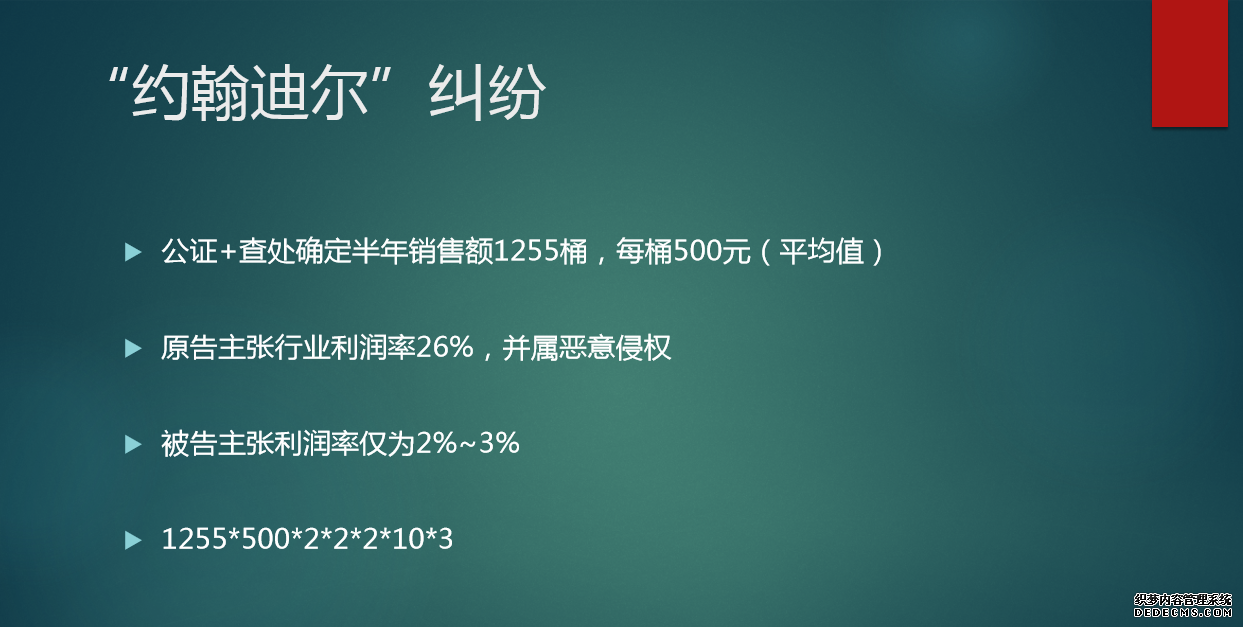 “约翰迪尔”纠纷

公证+查处确定半年销售额1255桶，每桶500元（平均值）

原告主张行业利润率26%，并属恶意侵权

被告主张利润率仅为2%~3%

1255*500*2*2*2*10*3

织梦内容管理系统
DEDECMS.COM